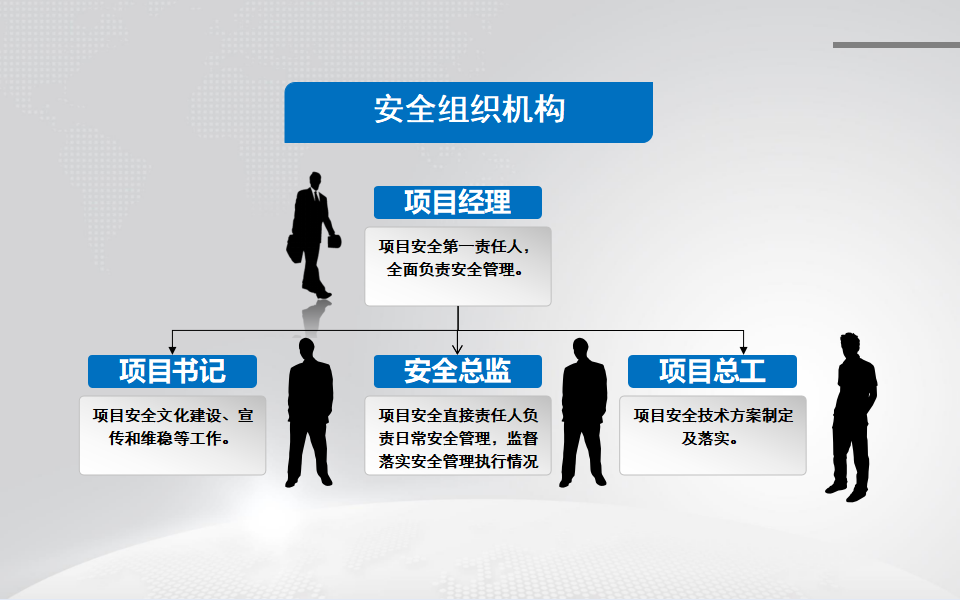 安全组织机构

项目经理

项目安全第一责任人，全面负责安全管理。

项目书记

项目安全文化建设、宣传和维稳等工作。

安全总监

项目安全直接责任人负责日常安全管理，监督落实安全管理执行情况

项目总工

项目安全技术方案制定及落实。